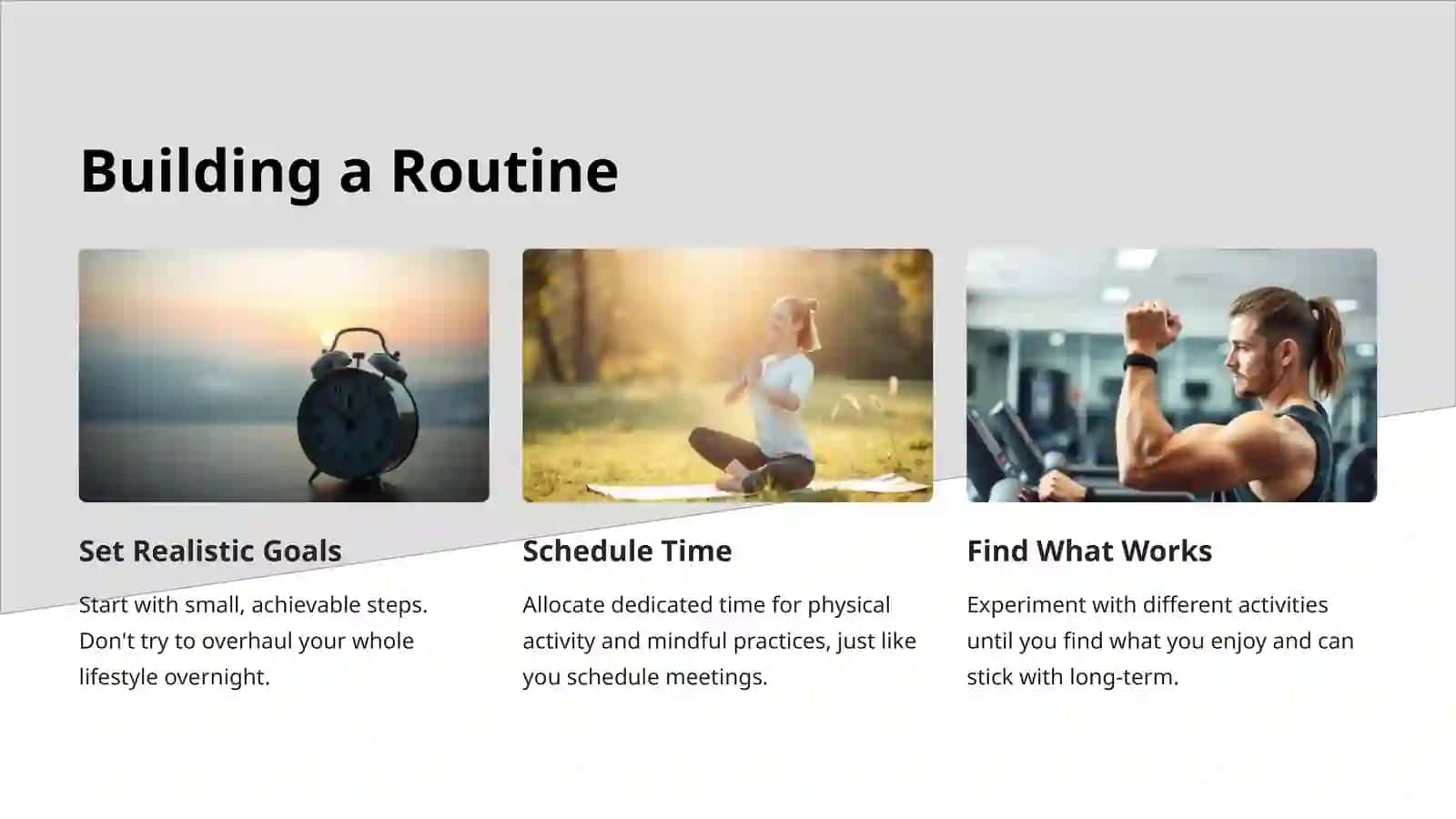 Building a Routine

Set Realistic Goals

Start with small, achievable steps. Don't try to overhaul your whole lifestyle overnight.

Schedule Time

Allocate dedicated time for physical activity and mindful practices, just like you schedule meetings.

Find What Works

Experiment with different activities until you find what you enjoy and can stick with long-term.